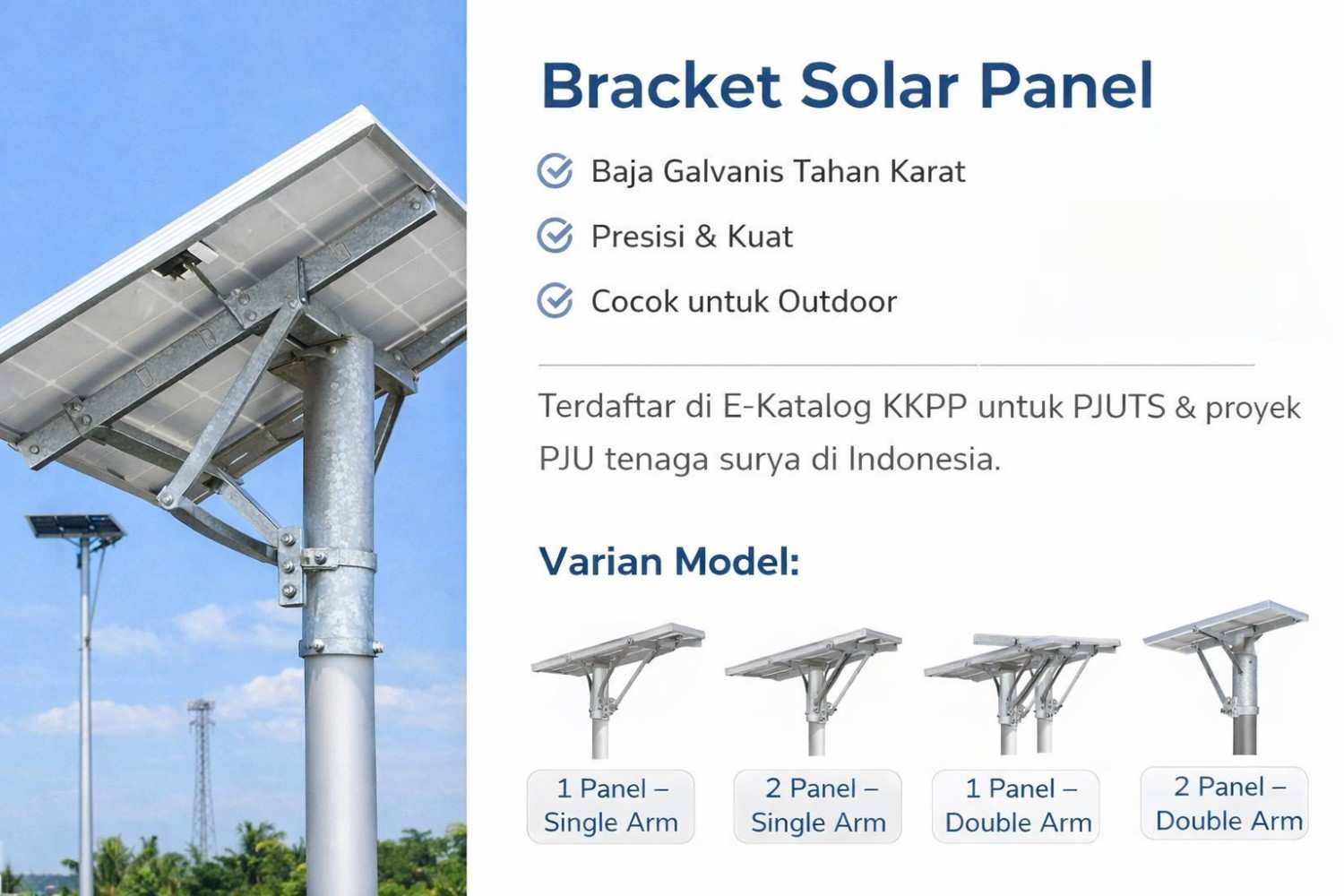 Bracket Solar Panel

Baja Galvanis Tahan Karat

Presisi & Kuat

Cocok untuk Outdoor

Terdaftar di E-Katalog KKPP untuk PJUTS & proyek PJU tenaga surya di Indonesia.

Varian Model:

1 Panel – Single Arm

2 Panel – Single Arm

1 Panel – Double Arm

2 Panel – Double Arm